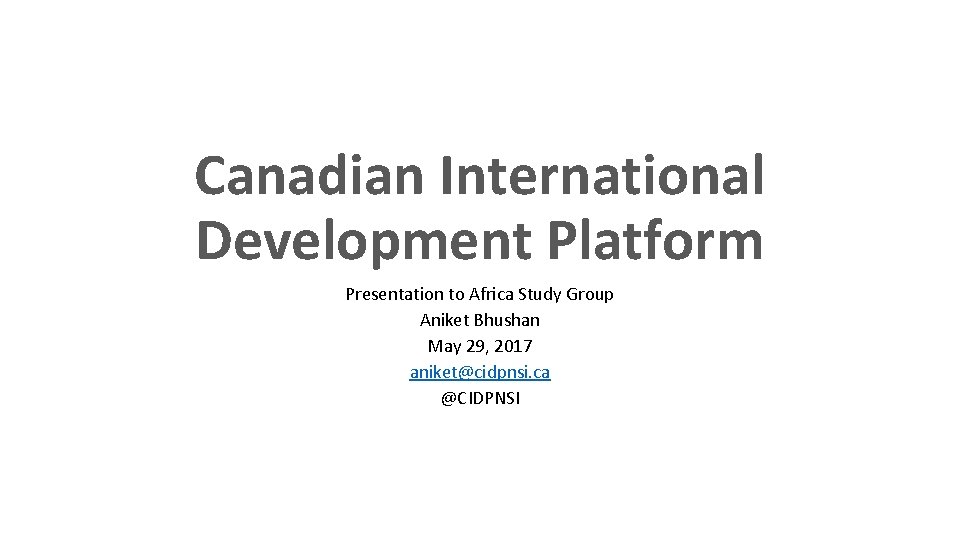 Canadian International Development Platform

Presentation to Africa Study Group
Aniket Bhushan
May 29, 2017
aniket@cidpnsi.ca
@CIDPNSI